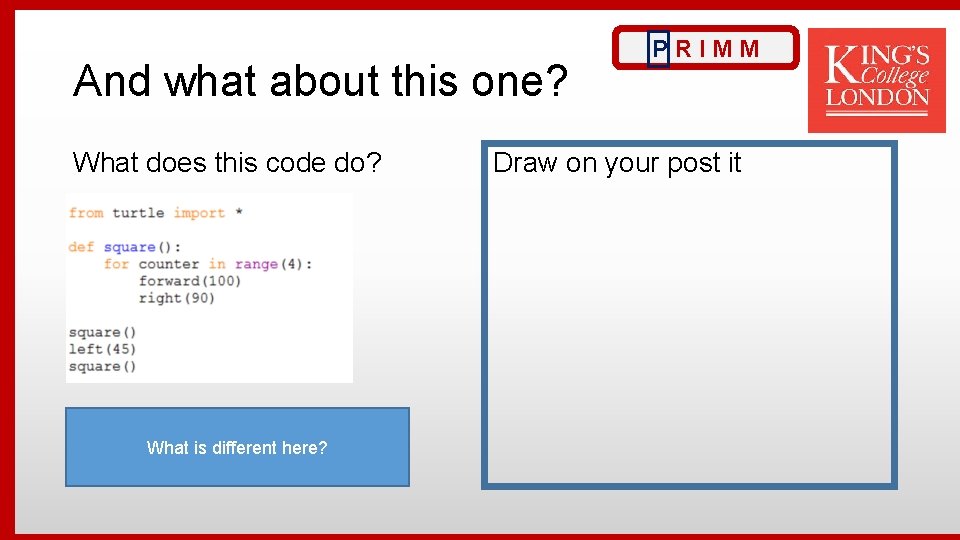 And what about this one?

P R I M M

KING'S College LONDON

What does this code do?

from turtle import *

def square():
    for counter in range(4):
        forward(100)
        right(90)

square()
left(45)
square()

What is different here?

Draw on your post it